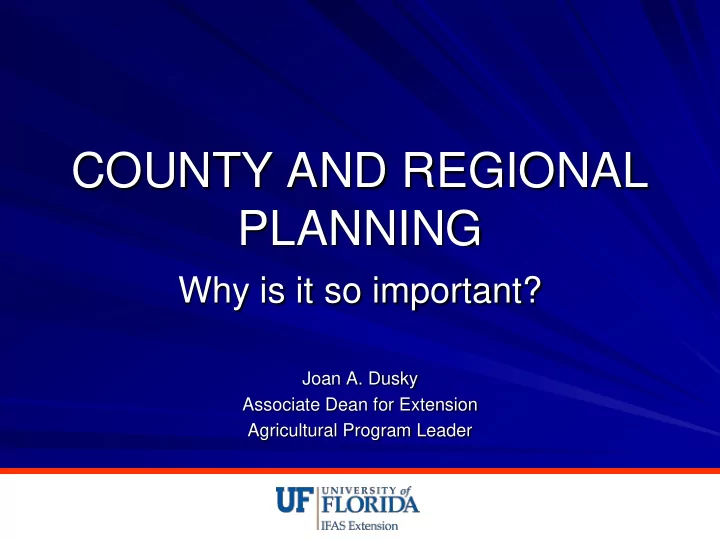 COUNTY AND REGIONAL PLANNING

Why is it so important?

Joan A. Dusky
Associate Dean for Extension
Agricultural Program Leader

UF UNIVERSITY of FLORIDA
IFAS Extension